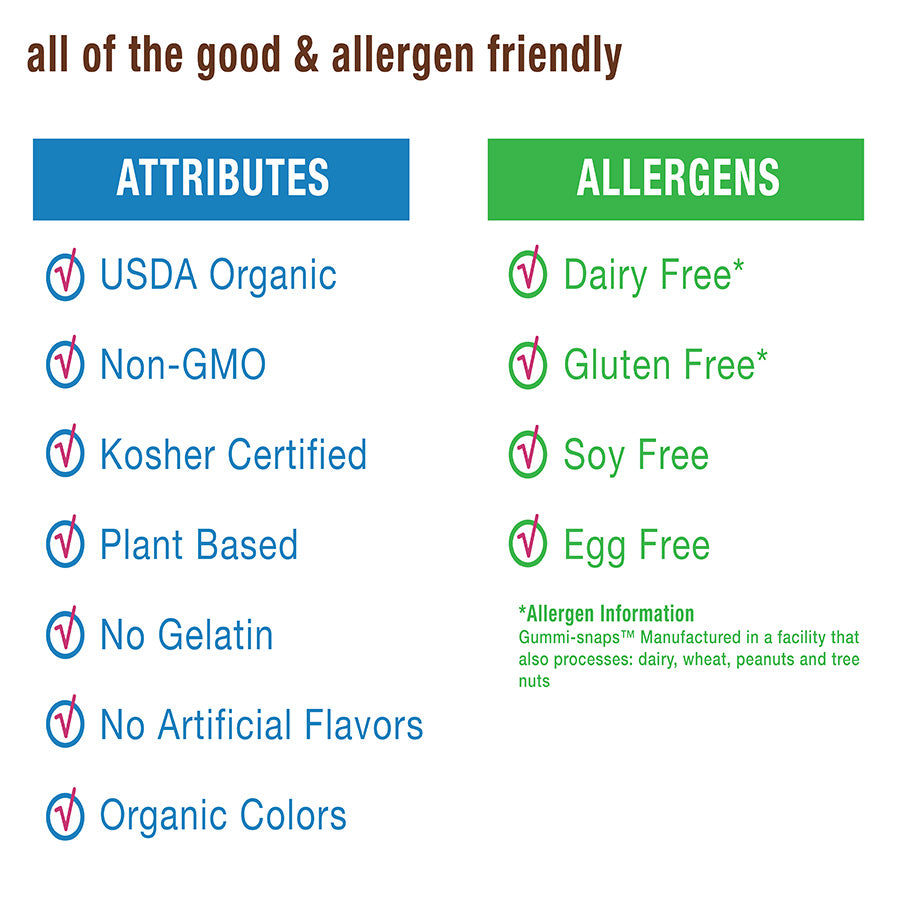 all of the good & allergen friendly

ATTRIBUTES

USDA Organic

Non-GMO

Kosher Certified

Plant Based

No Gelatin

No Artificial Flavors

Organic Colors

ALLERGENS

Dairy Free*

Gluten Free*

Soy Free

Egg Free

*Allergen Information
Gummi-snaps™ Manufactured in a facility that also processes: dairy, wheat, peanuts and tree nuts